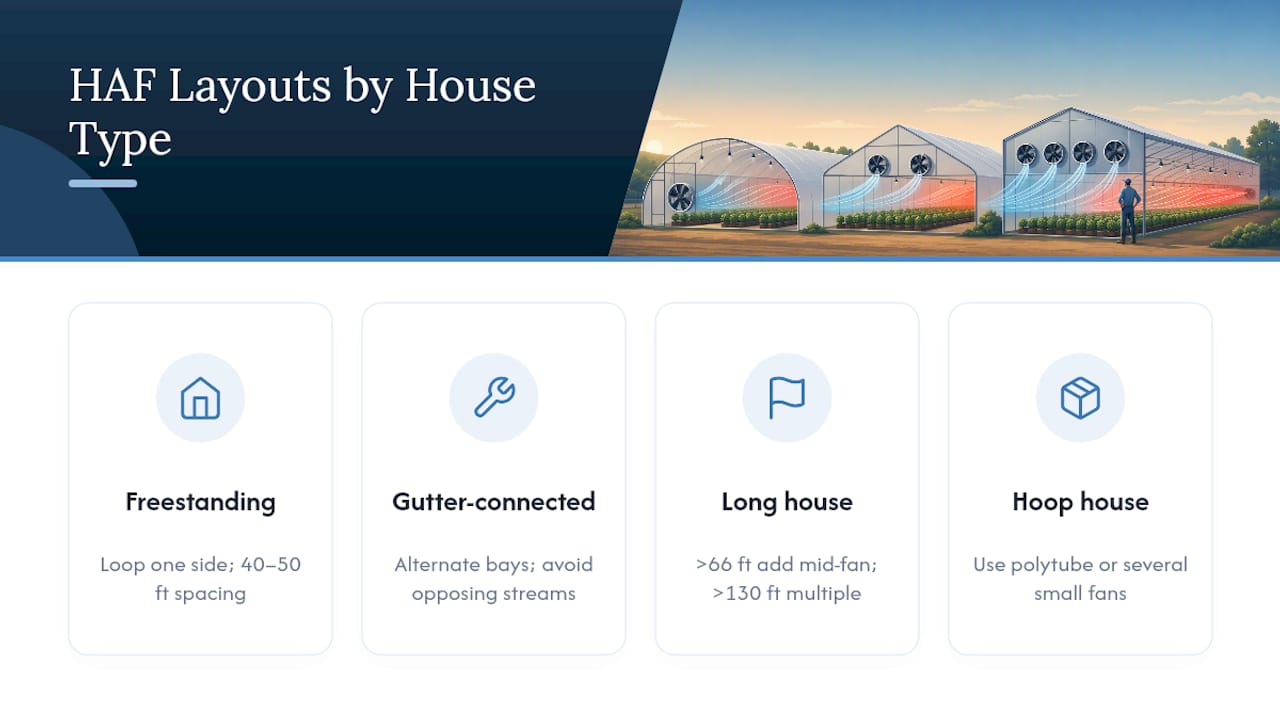 HAF Layouts by House Type

Freestanding

Loop one side; 40–50 ft spacing

Gutter-connected

Alternate bays; avoid opposing streams

Long house

>66 ft add mid-fan; >130 ft multiple

Hoop house

Use polytube or several small fans